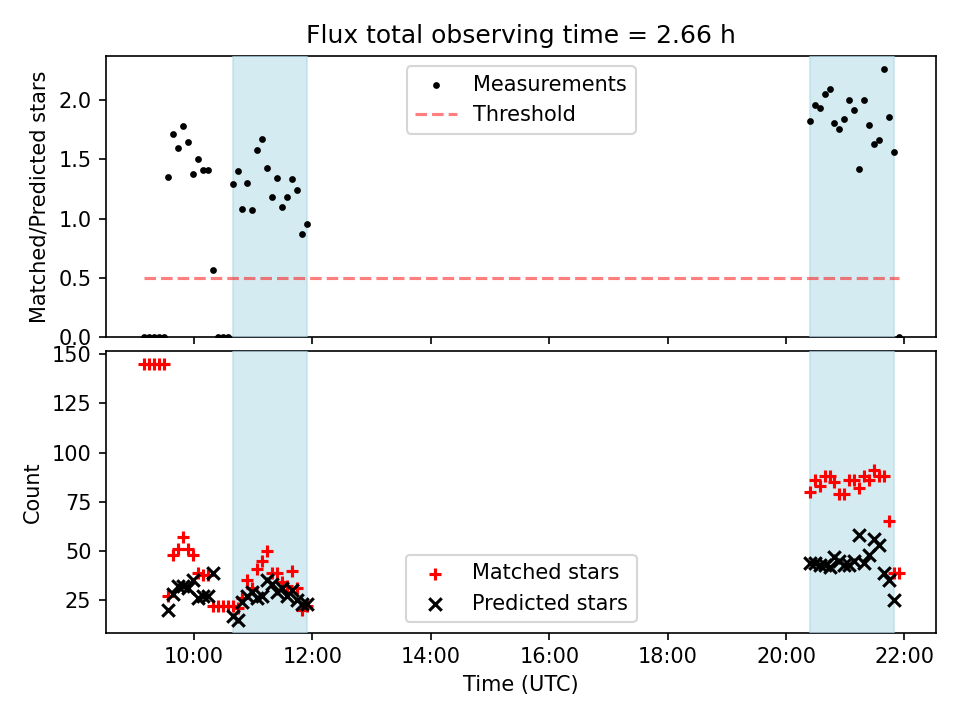 Flux total observing time = 2.66 h

Matched/Predicted stars

2.0
1.5
1.0
0.5
0.0

Measurements
Threshold

Count

150
125
100
75
50
25

Matched stars
Predicted stars

10:00 12:00 14:00 16:00 18:00 20:00 22:00

Time (UTC)